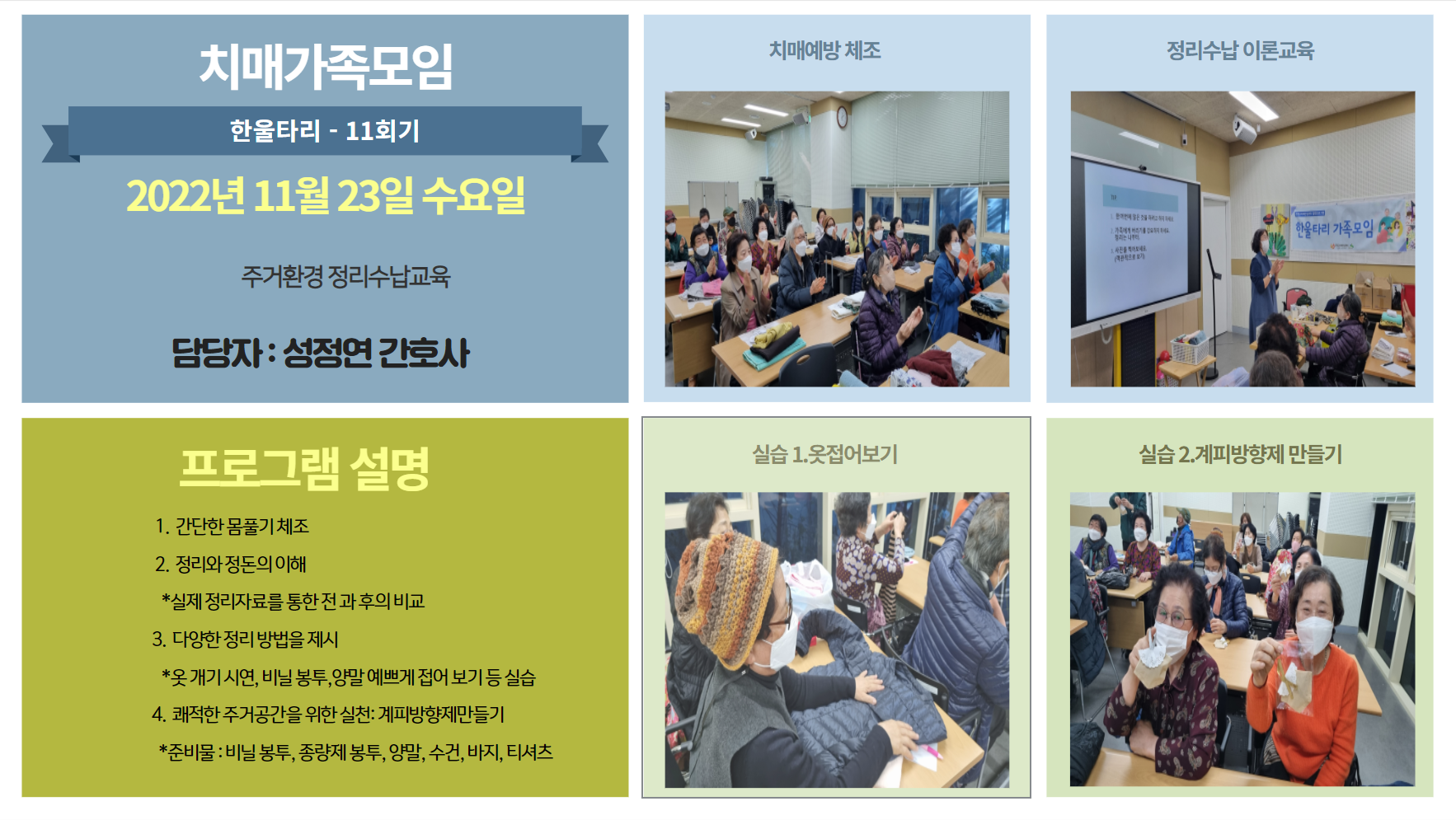 치매가족모임

한울타리 - 11회기

2022년 11월 23일 수요일

주거환경 정리수납교육

담당자 : 성정연 간호사

치매예방 체조

정리수납 이론교육

한울타리 가족모임

프로그램 설명

1. 간단한 몸풀기 체조

2. 정리와 정돈의 이해

*실제 정리자료를 통한 전 과 후의 비교

3. 다양한 정리 방법을 제시

*옷 개기 시연, 비닐 봉투, 양말 예쁘게 접어 보기 등 실습

4. 쾌적한 주거공간을 위한 실천: 계피방향제만들기

*준비물 : 비닐 봉투, 종량제 봉투, 양말, 수건, 바지, 티셔츠

실습 1.옷접어보기

실습 2.계피방향제 만들기